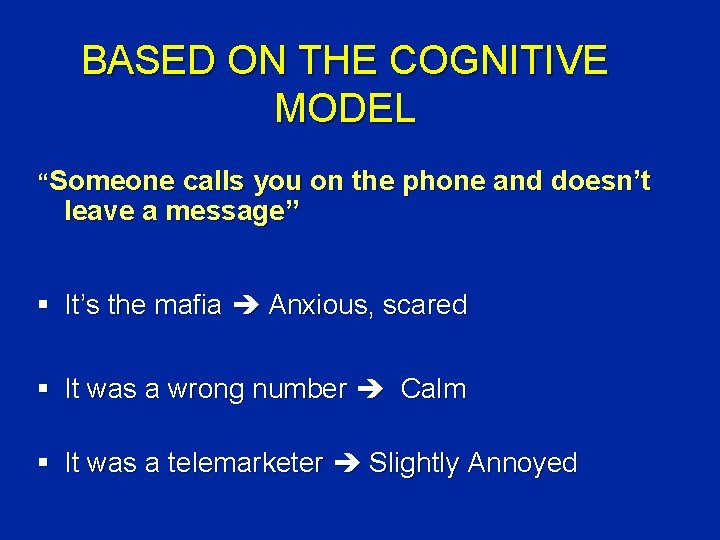 BASED ON THE COGNITIVE MODEL

“Someone calls you on the phone and doesn’t leave a message”

▪ It’s the mafia ➔ Anxious, scared

▪ It was a wrong number ➔ Calm

▪ It was a telemarketer ➔ Slightly Annoyed